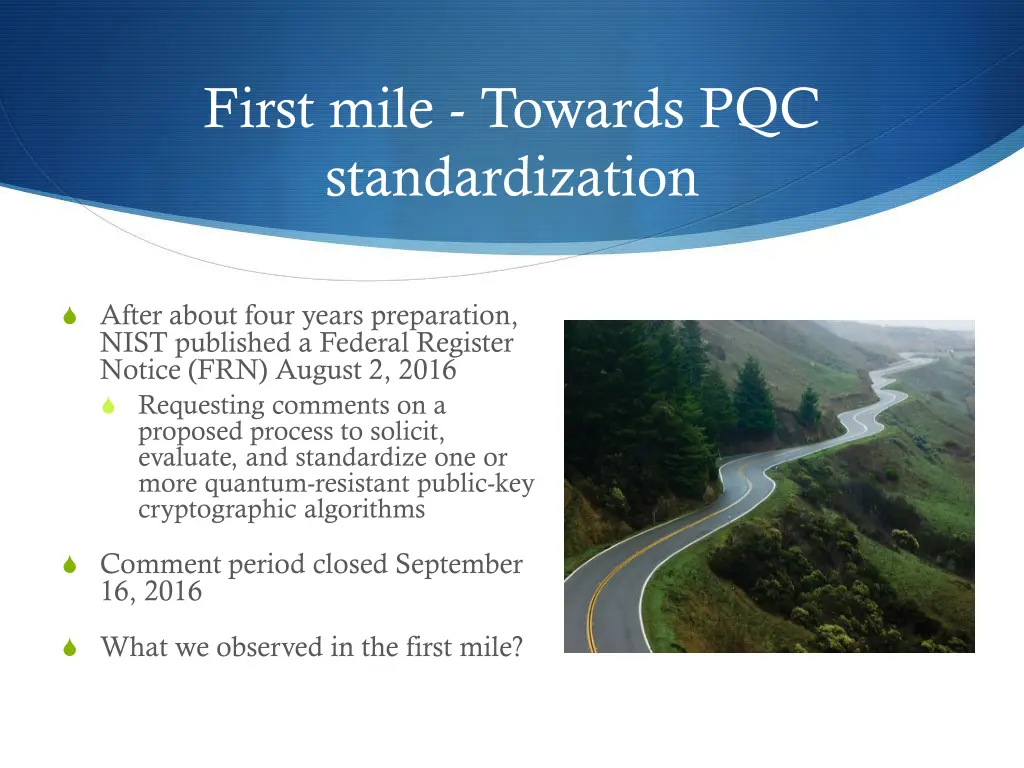 First mile - Towards PQC standardization

After about four years preparation, NIST published a Federal Register Notice (FRN) August 2, 2016

Requesting comments on a proposed process to solicit, evaluate, and standardize one or more quantum-resistant public-key cryptographic algorithms

Comment period closed September 16, 2016

What we observed in the first mile?